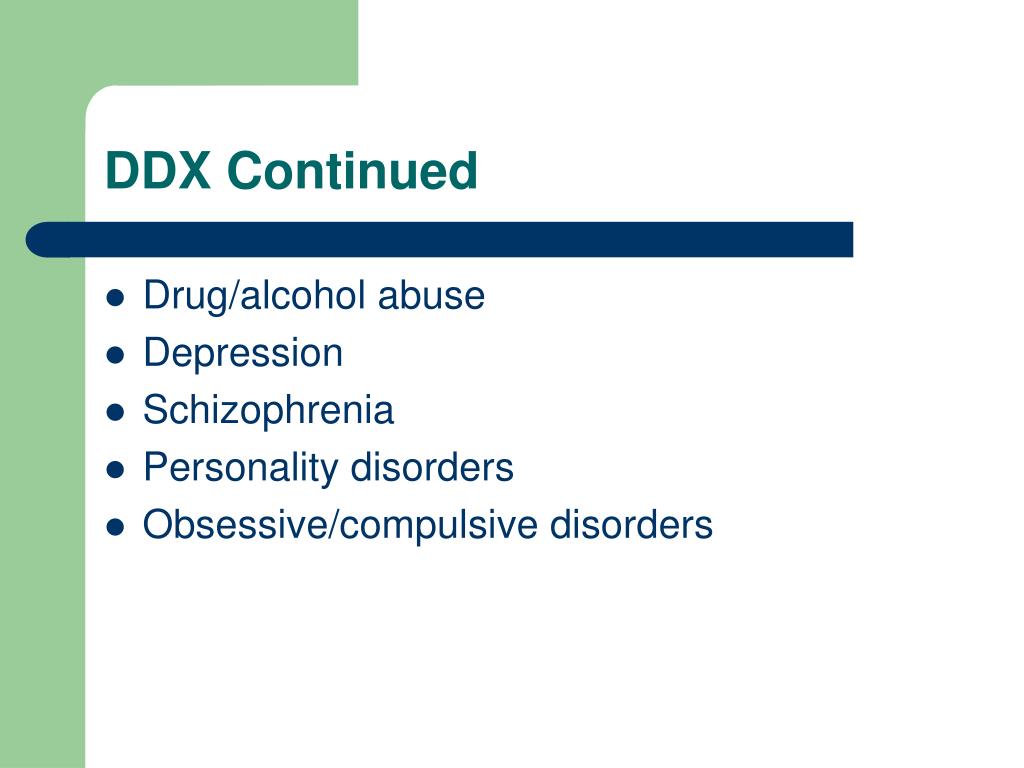 DDX Continued

- Drug/alcohol abuse
- Depression
- Schizophrenia
- Personality disorders
- Obsessive/compulsive disorders